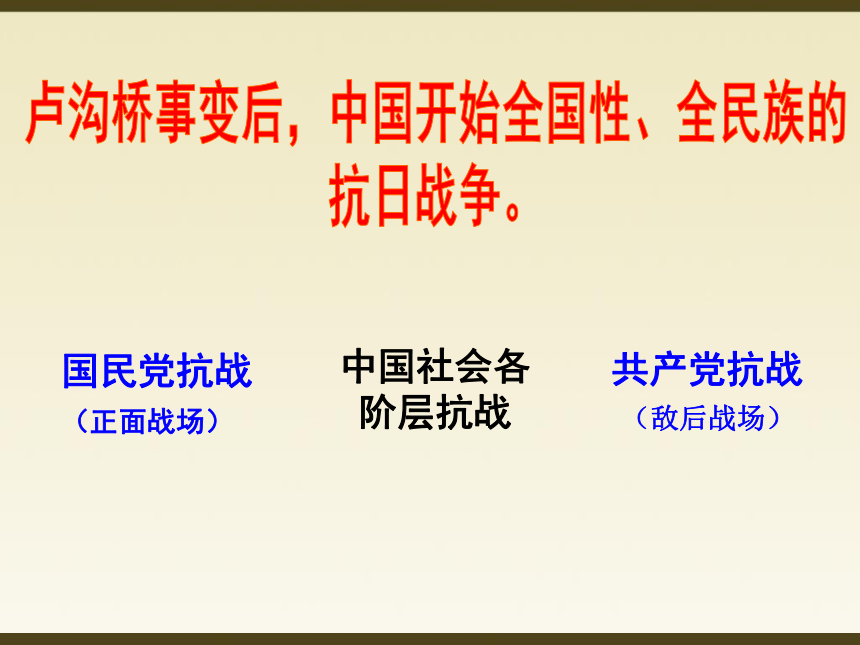 卢沟桥事变后，中国开始全国性、全民族的抗日战争。

国民党抗战
（正面战场）

中国社会各阶层抗战

共产党抗战
（敌后战场）